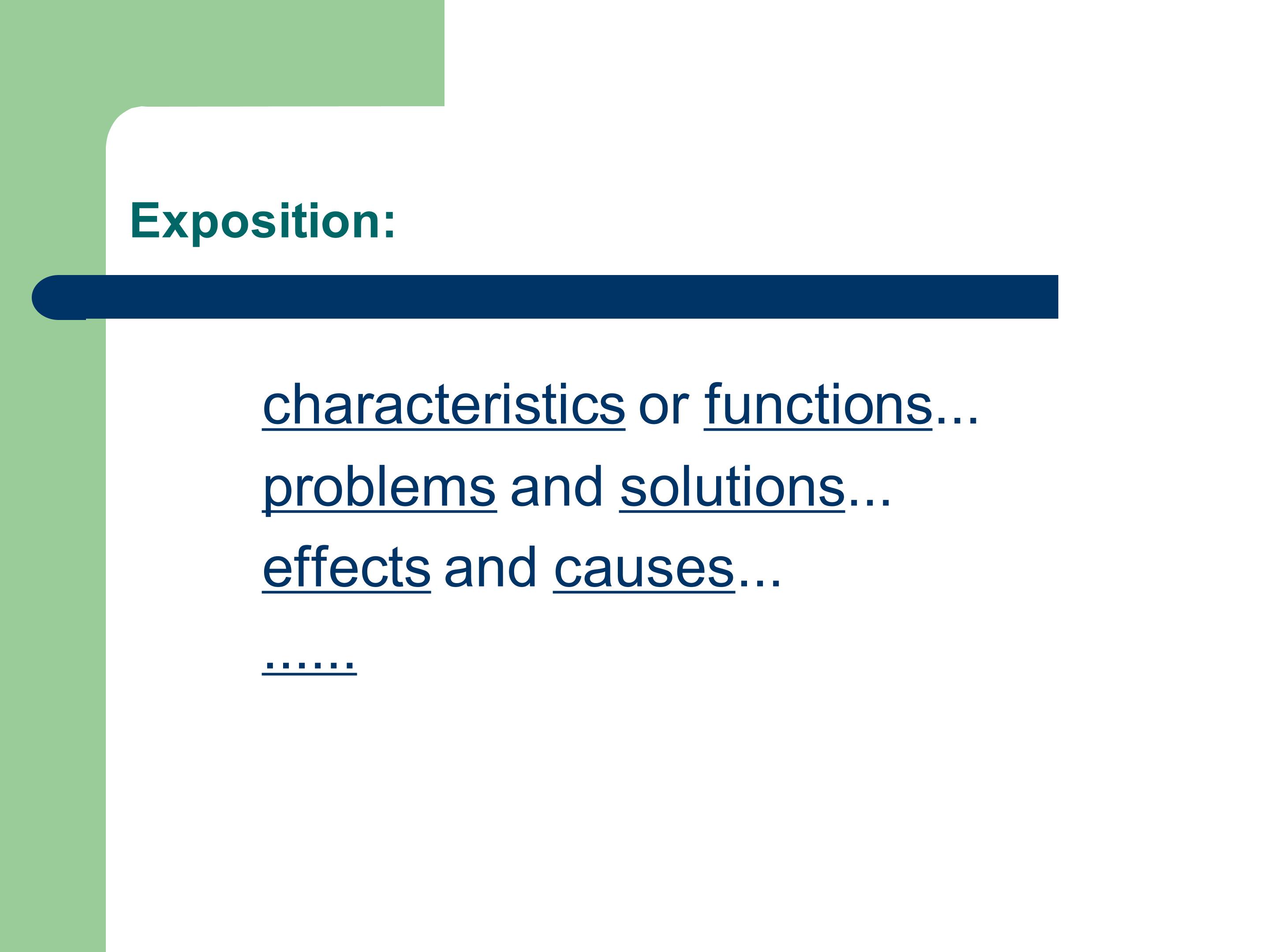 Exposition:

characteristics or functions...

problems and solutions...

effects and causes...

……